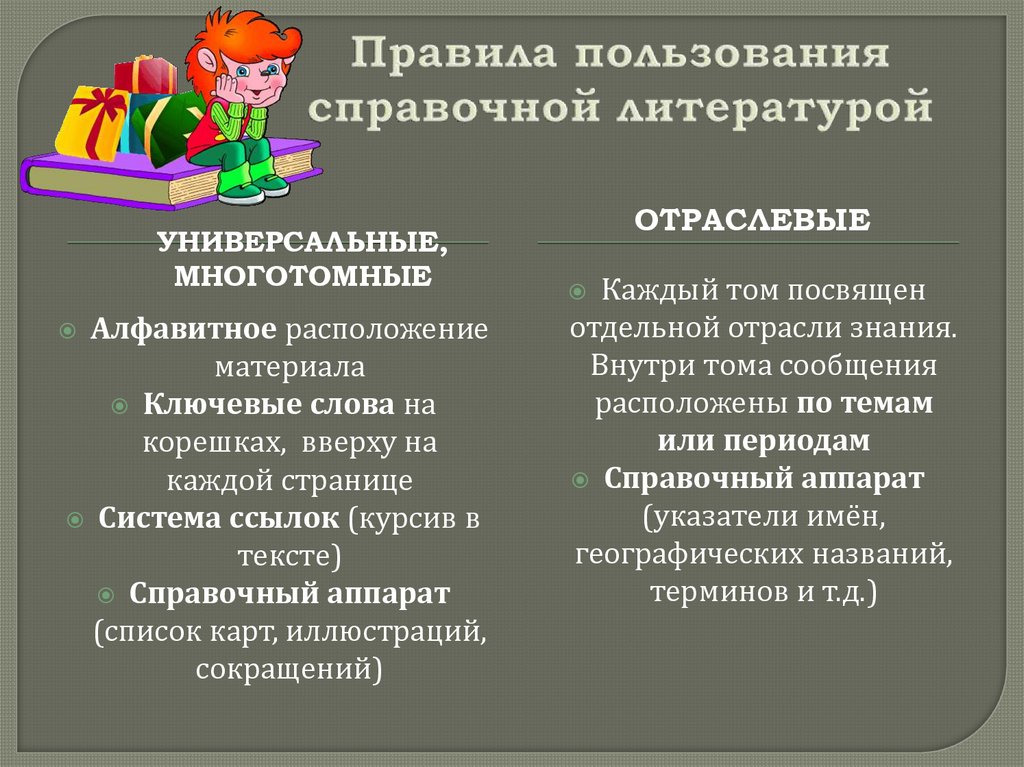 Правила пользования справочной литературой

УНИВЕРСАЛЬНЫЕ, МНОГОТОМНЫЕ

Алфавитное расположение материала

Ключевые слова на корешках, вверху на каждой странице

Система ссылок (курсив в тексте)

Справочный аппарат (список карт, иллюстраций, сокращений)

ОТРАСЛЕВЫЕ

Каждый том посвящен отдельной отрасли знания. Внутри тома сообщения расположены по темам или периодам

Справочный аппарат (указатели имён, географических названий, терминов и т.д.)